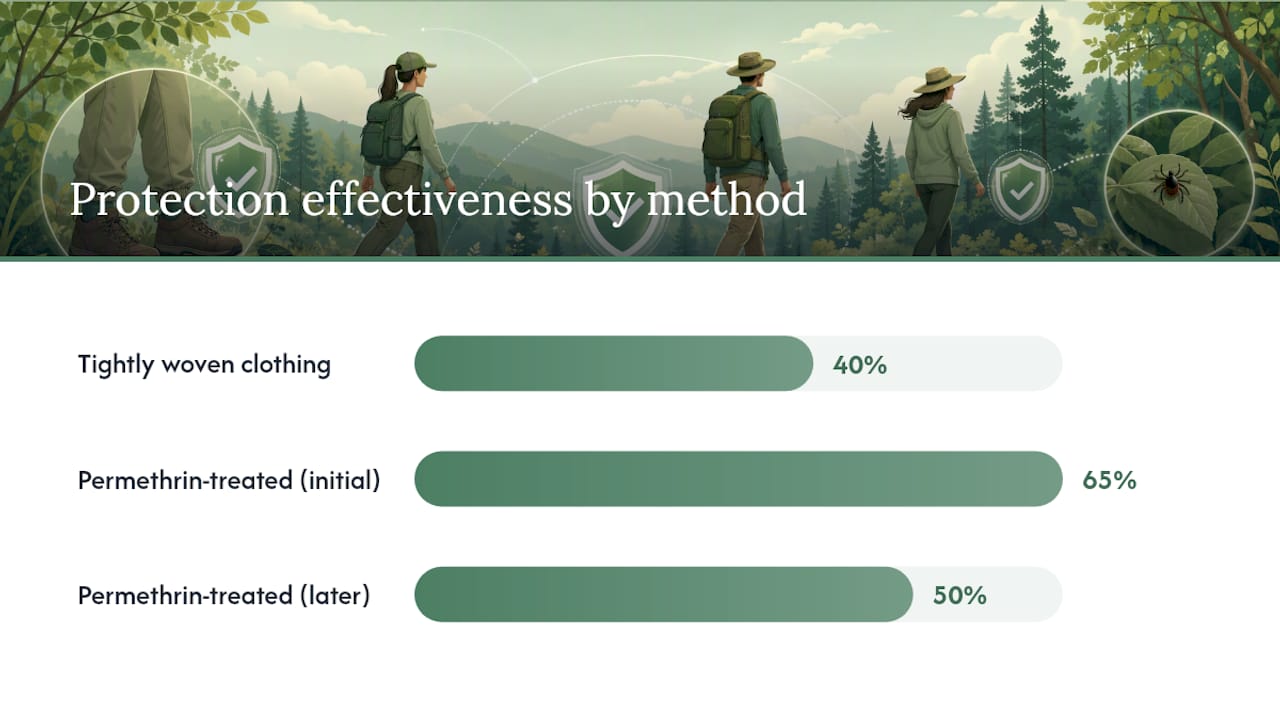 Protection effectiveness by method

Tightly woven clothing 40%

Permethrin-treated (initial) 65%

Permethrin-treated (later) 50%